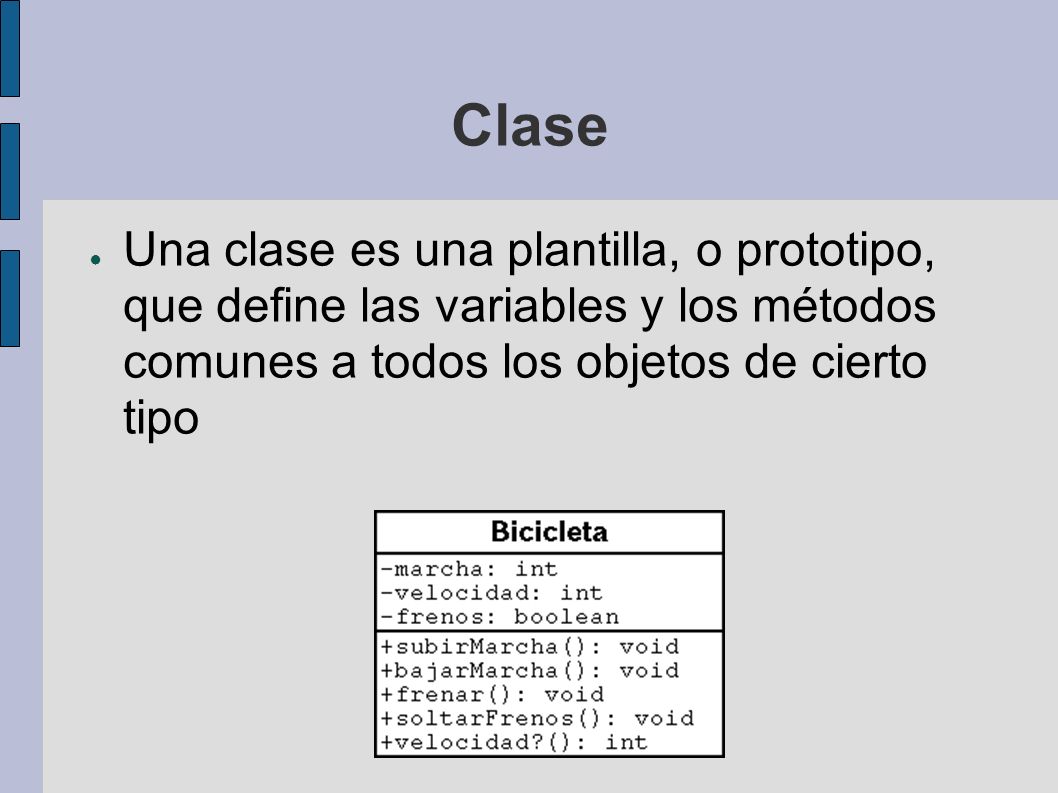 Clase

● Una clase es una plantilla, o prototipo, que define las variables y los métodos comunes a todos los objetos de cierto tipo

Bicicleta
-marcha: int
-velocidad: int
-frenos: boolean
+subirMarcha(): void
+bajarMarcha(): void
+frenar(): void
+soltarFrenos(): void
+velocidad?(): int